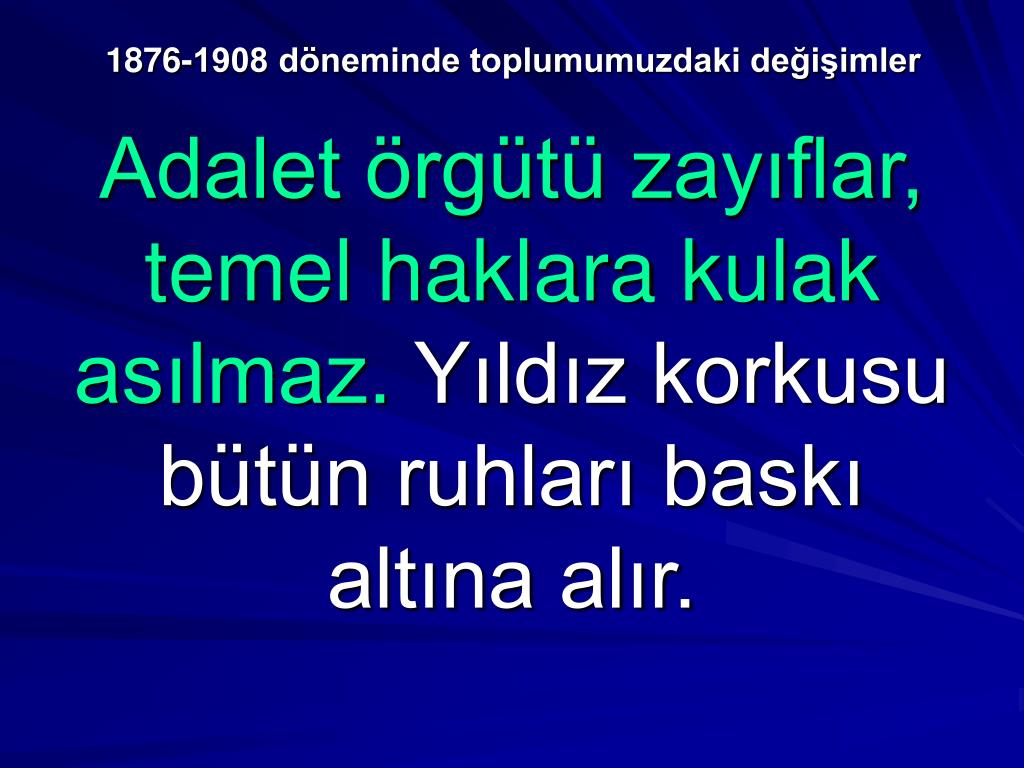 1876-1908 döneminde toplumumuzdaki değişimler

Adalet örgütü zayıflar, temel haklara kulak asılmaz. Yıldız korkusu bütün ruhları baskı altına alır.